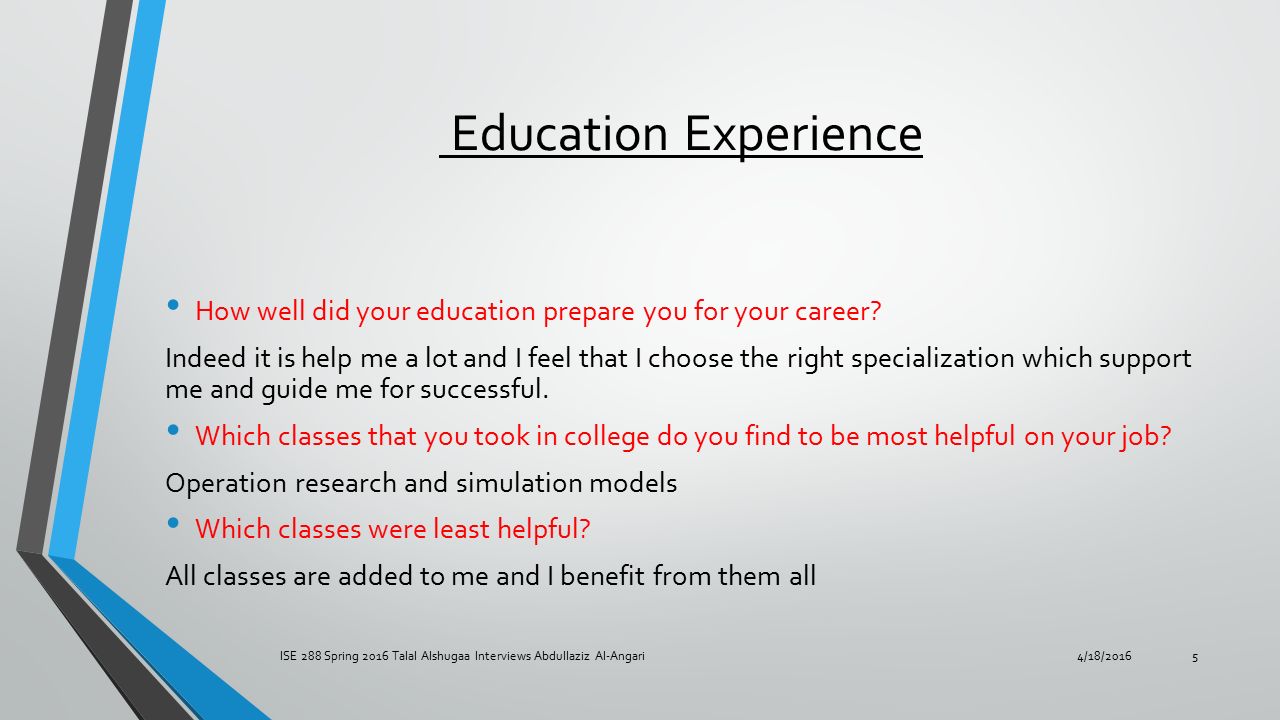 Education Experience

• How well did your education prepare you for your career?

Indeed it is help me a lot and I feel that I choose the right specialization which support me and guide me for successful.

• Which classes that you took in college do you find to be most helpful on your job?

Operation research and simulation models

• Which classes were least helpful?

All classes are added to me and I benefit from them all

ISE 288 Spring 2016 Talal Alshugaa Interviews Abdullaziz Al-Angari 4/18/2016 5